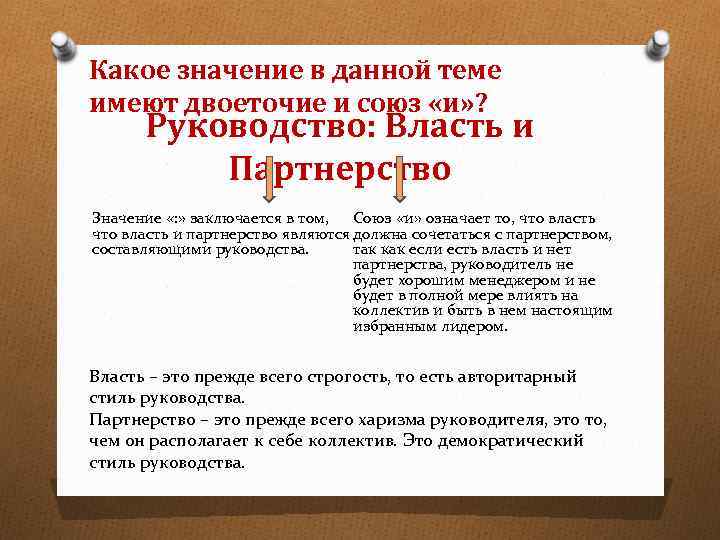 Какое значение в данной теме имеют двоеточие и союз «и»?

Руководство: Власть и Партнерство

Значение «:» заключается в том, что власть и партнерство являются составляющими руководства.

Союз «и» означает то, что власть должна сочетаться с партнерством, так как если есть власть и нет партнерства, руководитель не будет хорошим менеджером и не будет в полной мере влиять на коллектив и быть в нем настоящим избранным лидером.

Власть – это прежде всего строгость, то есть авторитарный стиль руководства.

Партнерство – это прежде всего харизма руководителя, это то, чем он располагает к себе коллектив. Это демократический стиль руководства.